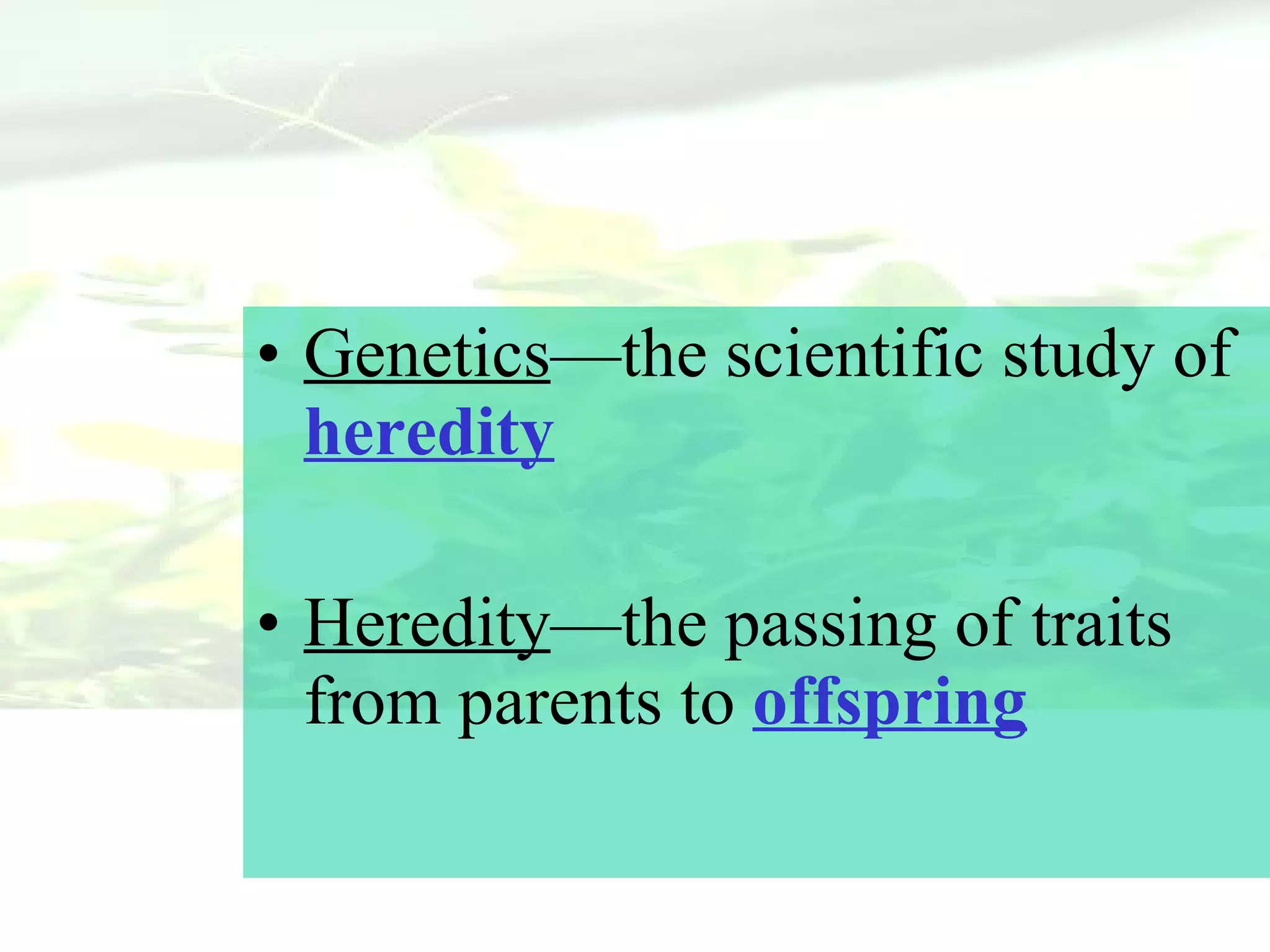 • Genetics—the scientific study of heredity

• Heredity—the passing of traits from parents to offspring